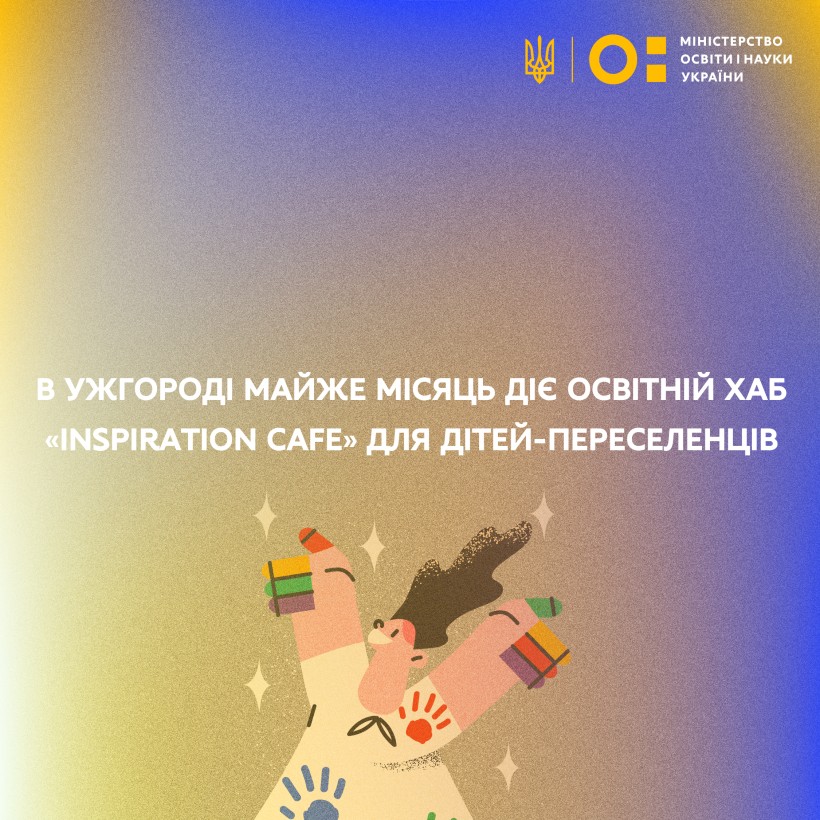 МІНІСТЕРСТВО ОСВІТИ І НАУКИ УКРАЇНИ

В УЖГОРОДІ МАЙЖЕ МІСЯЦЬ ДІЄ ОСВІТНІЙ ХАБ «INSPIRATION CAFE» ДЛЯ ДІТЕЙ-ПЕРЕСЕЛЕНЦІВ